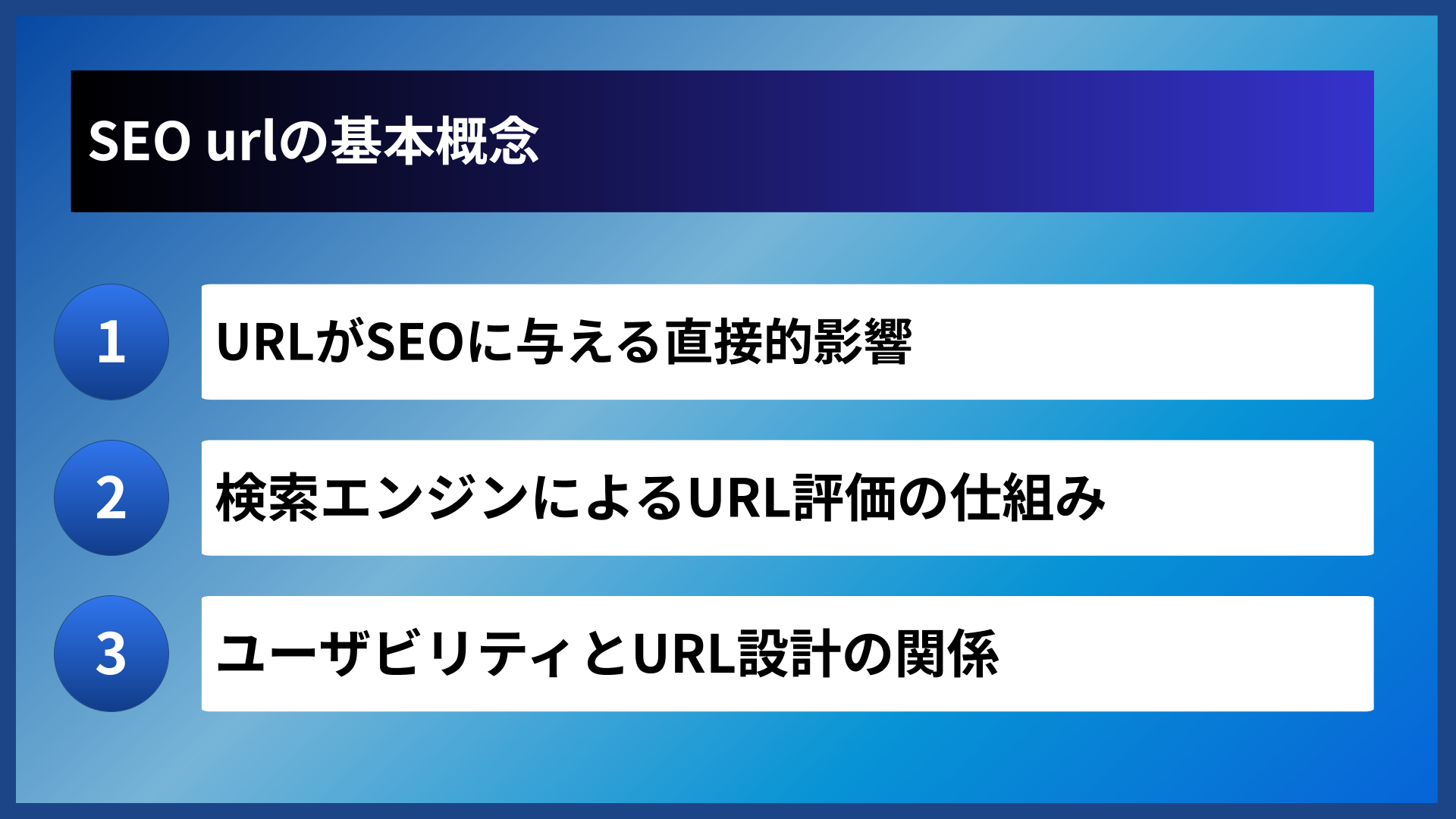 SEO urlの基本概念

1 URLがSEOに与える直接的影響

2 検索エンジンによるURL評価の仕組み

3 ユーザビリティとURL設計の関係